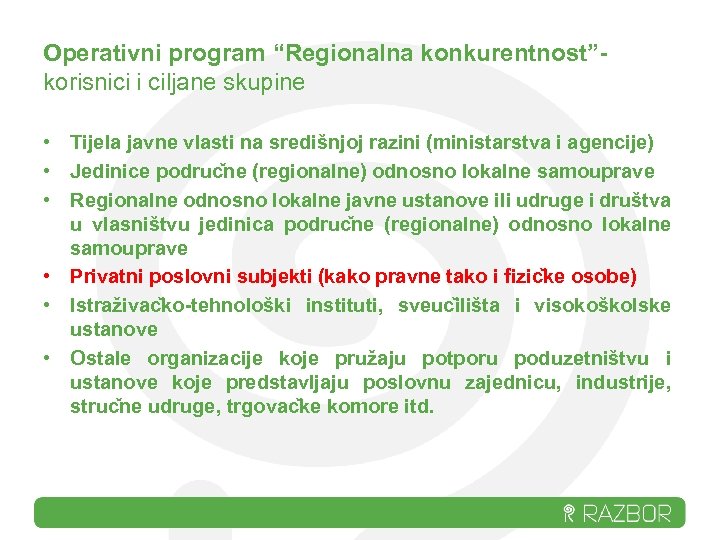 Operativni program “Regionalna konkurentnost”- korisnici i ciljane skupine

• Tijela javne vlasti na središnjoj razini (ministarstva i agencije)
• Jedinice područne (regionalne) odnosno lokalne samouprave
• Regionalne odnosno lokalne javne ustanove ili udruge i društva u vlasništvu jedinica područne (regionalne) odnosno lokalne samouprave
• Privatni poslovni subjekti (kako pravne tako i fizičke osobe)
• Istraživačko-tehnološki instituti, sveučilišta i visokoškolske ustanove
• Ostale organizacije koje pružaju potporu poduzetništvu i ustanove koje predstavljaju poslovnu zajednicu, industrije, stručne udruge, trgovačke komore itd.

RAZBOR